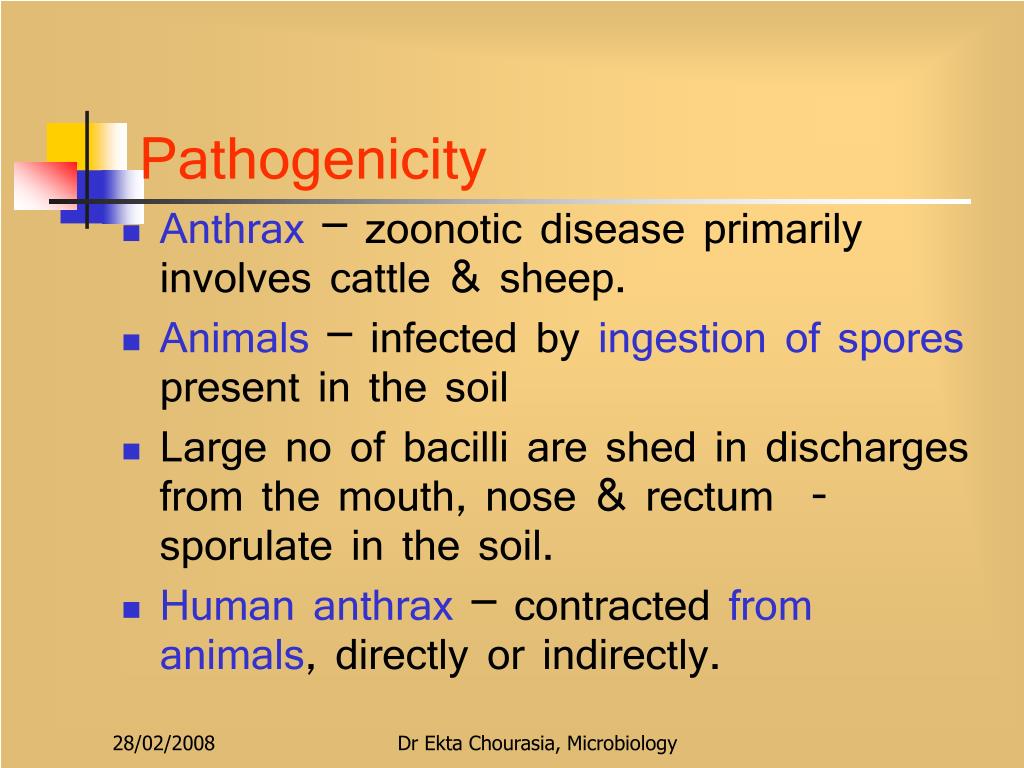 Pathogenicity

- Anthrax – zoonotic disease primarily involves cattle & sheep.
- Animals – infected by ingestion of spores present in the soil
- Large no of bacilli are shed in discharges from the mouth, nose & rectum - sporulate in the soil.
- Human anthrax – contracted from animals, directly or indirectly.

28/02/2008

Dr Ekta Chourasia, Microbiology